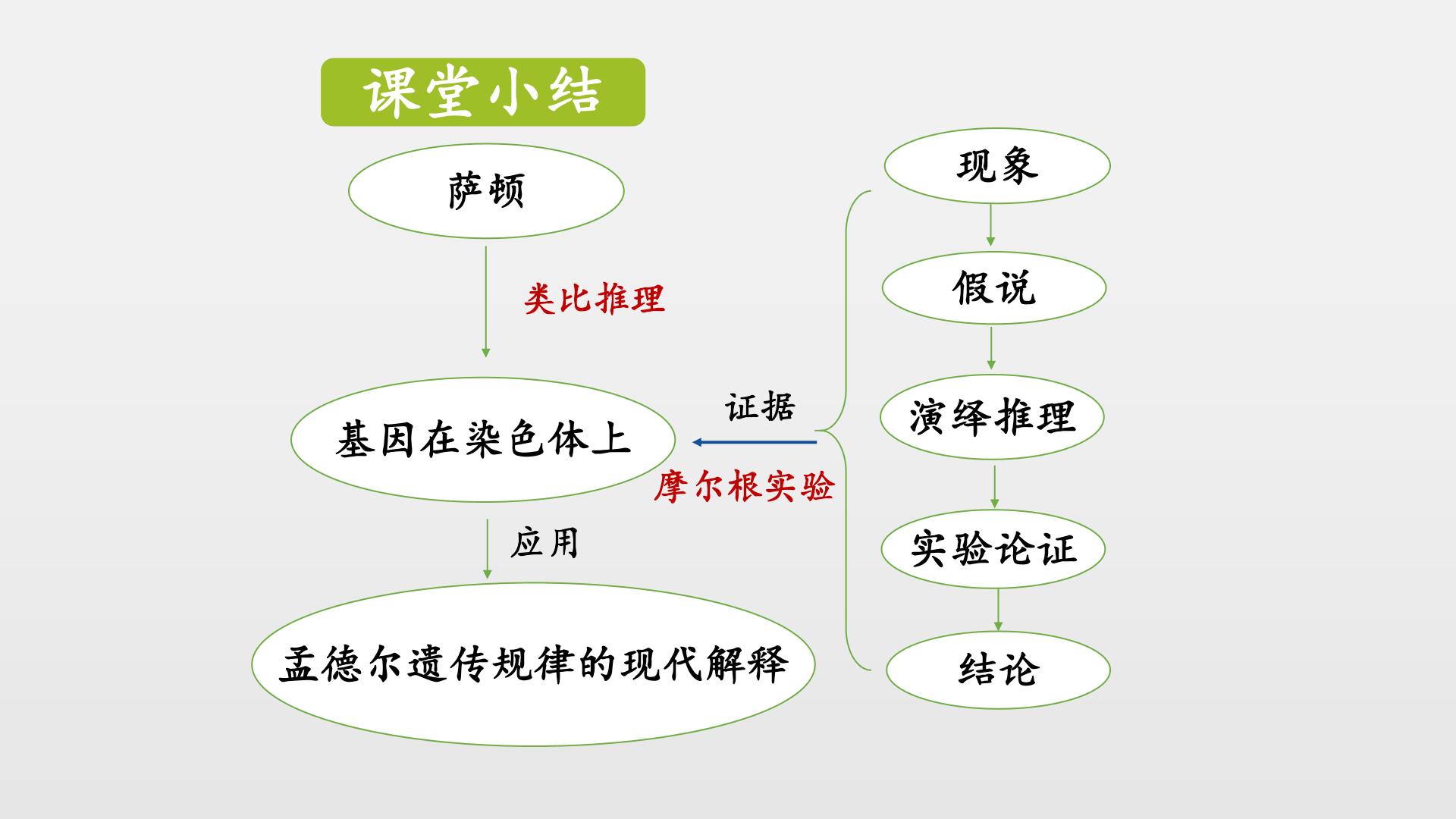 课堂小结

萨顿

类比推理

基因在染色体上

应用

孟德尔遗传规律的现代解释

证据

摩尔根实验

现象

假说

演绎推理

实验论证

结论